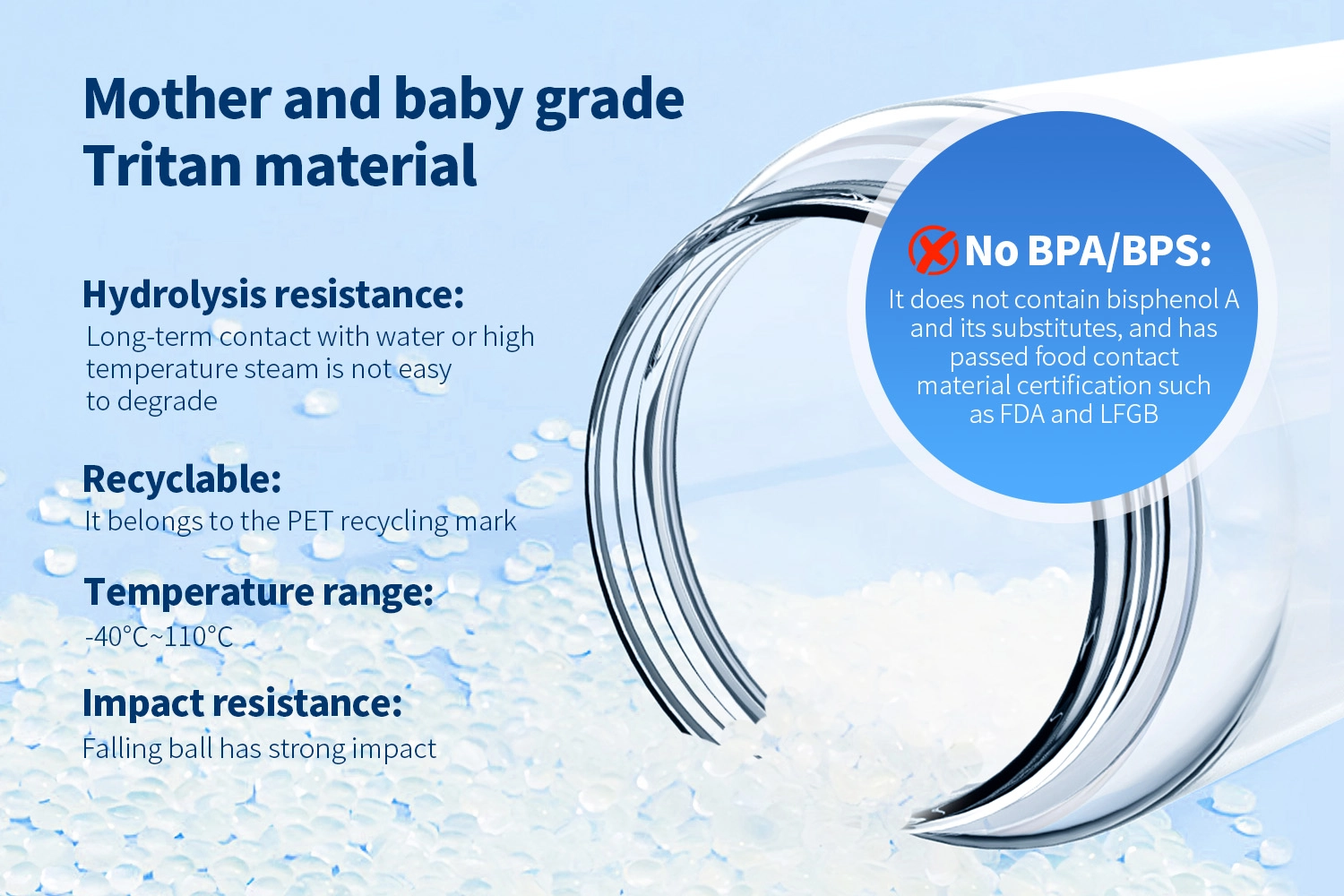 Mother and baby grade Tritan material

Hydrolysis resistance:
Long-term contact with water or high temperature steam is not easy to degrade

Recyclable:
It belongs to the PET recycling mark

Temperature range:
-40°C~110°C

Impact resistance:
Falling ball has strong impact

No BPA/BPS:
It does not contain bisphenol A and its substitutes, and has passed food contact material certification such as FDA and LFGB